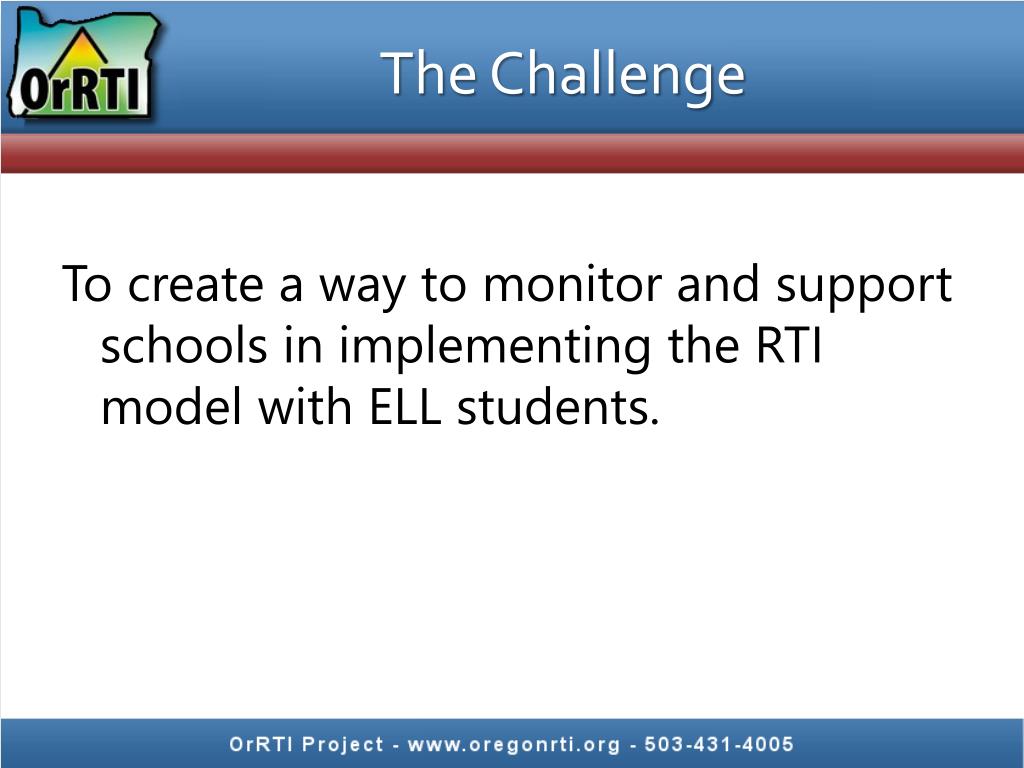 OrRTI

The Challenge

To create a way to monitor and support schools in implementing the RTI model with ELL students.

OrRTI Project - www.oregonrti.org - 503-431-4005